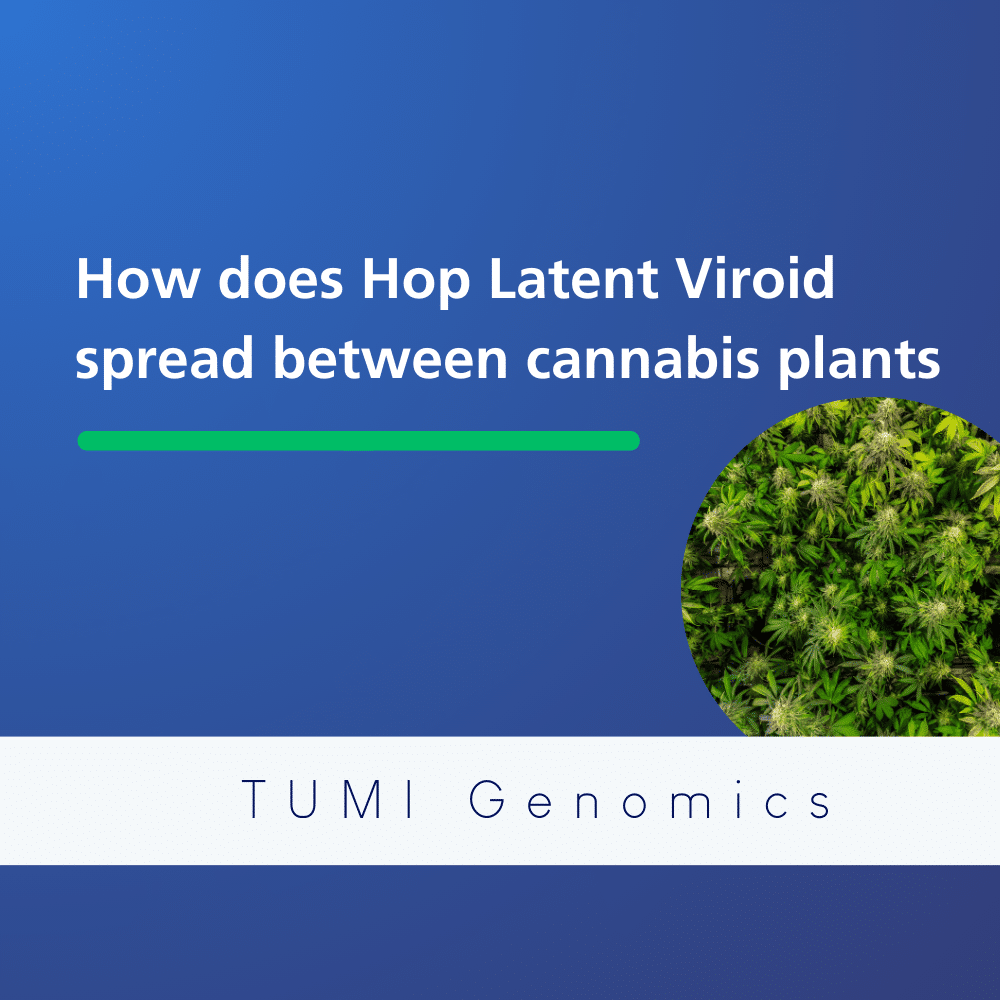 How does Hop Latent Viroid spread between cannabis plants

TUMI Genomics